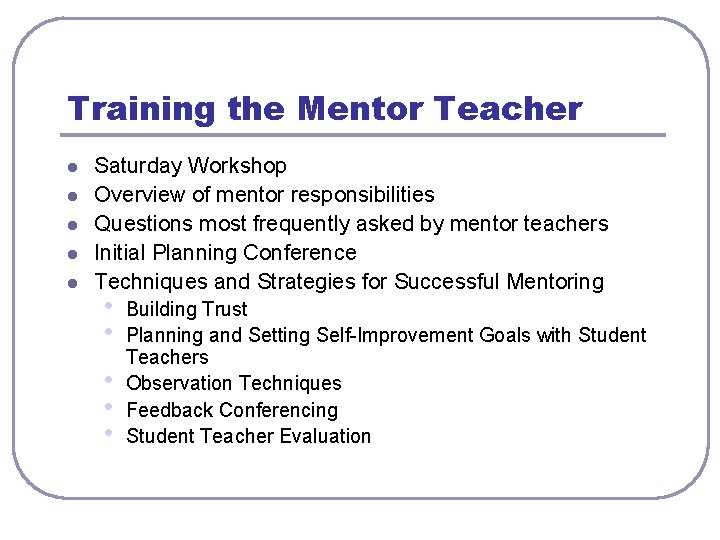 Training the Mentor Teacher

- Saturday Workshop
- Overview of mentor responsibilities
- Questions most frequently asked by mentor teachers
- Initial Planning Conference
- Techniques and Strategies for Successful Mentoring
  - Building Trust
  - Planning and Setting Self-Improvement Goals with Student Teachers
  - Observation Techniques
  - Feedback Conferencing
  - Student Teacher Evaluation